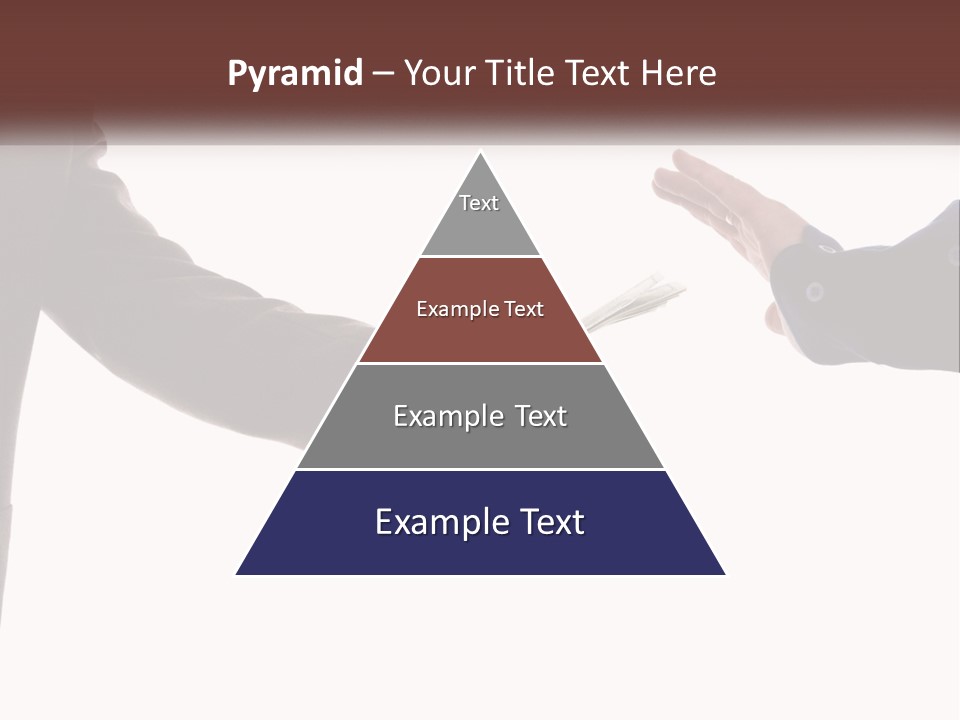 Pyramid – Your Title Text Here

Text

Example Text

Example Text

Example Text